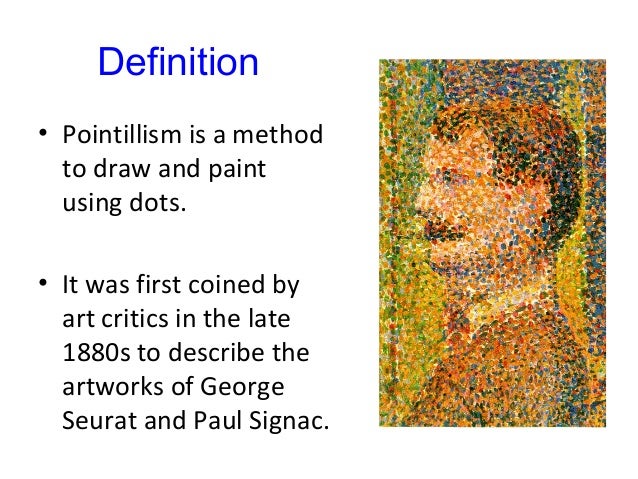 Definition

• Pointillism is a method to draw and paint using dots.

• It was first coined by art critics in the late 1880s to describe the artworks of George Seurat and Paul Signac.